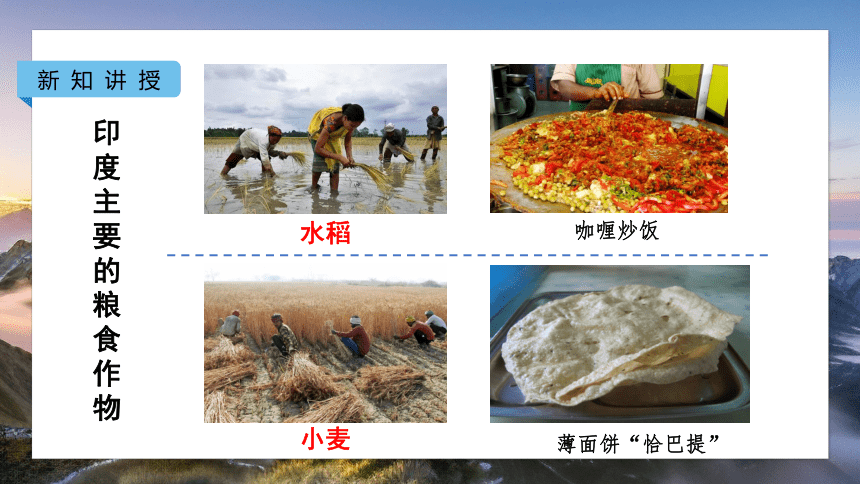 新知讲授

印度主要的粮食作物

水稻

咖喱炒饭

小麦

薄面饼“恰巴提”